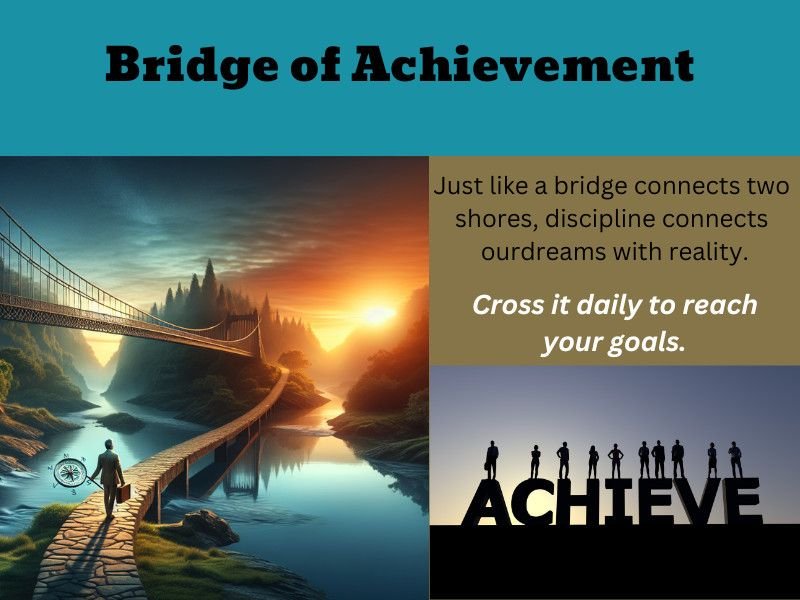 Bridge of Achievement

Just like a bridge connects two shores, discipline connects ourdreams with reality.

Cross it daily to reach your goals.

ACHIEVE